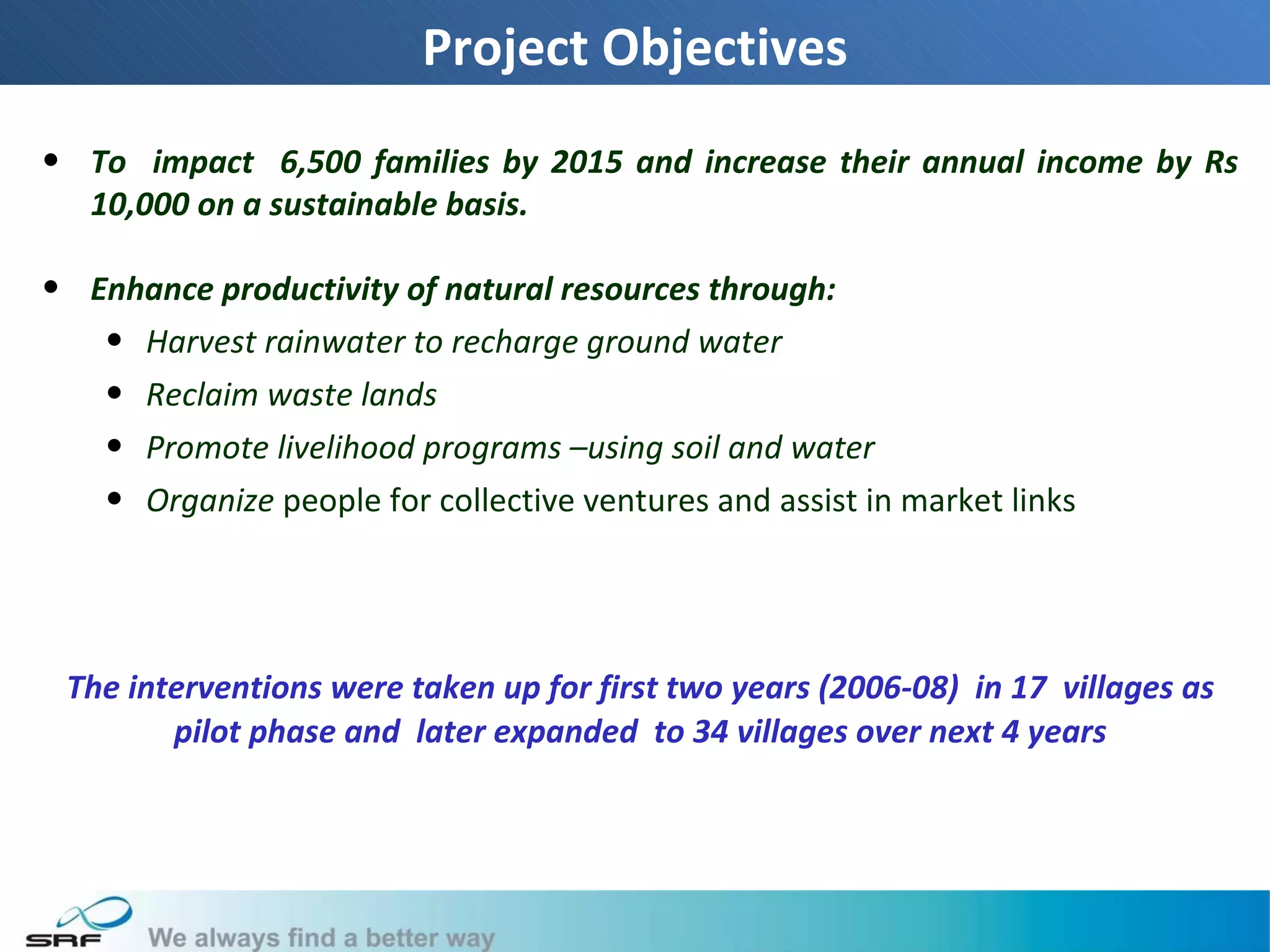 Project Objectives

• To impact 6,500 families by 2015 and increase their annual income by Rs 10,000 on a sustainable basis.

• Enhance productivity of natural resources through:
 • Harvest rainwater to recharge ground water
 • Reclaim waste lands
 • Promote livelihood programs –using soil and water
 • Organize people for collective ventures and assist in market links

The interventions were taken up for first two years (2006-08) in 17 villages as pilot phase and later expanded to 34 villages over next 4 years

SRF

We always find a better way